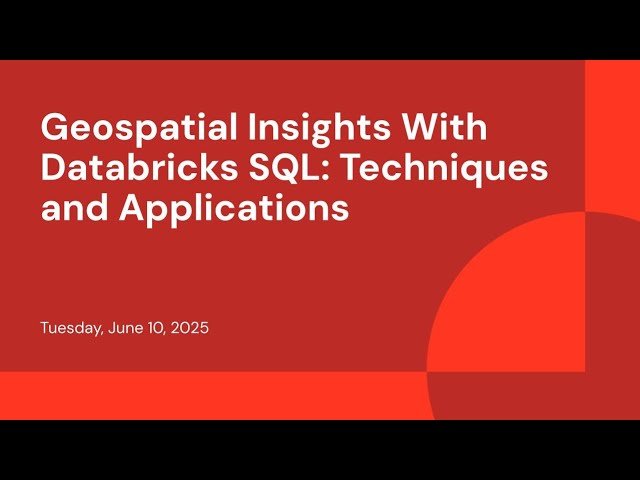 Geospatial Insights With Databricks SQL: Techniques and Applications

Tuesday, June 10, 2025